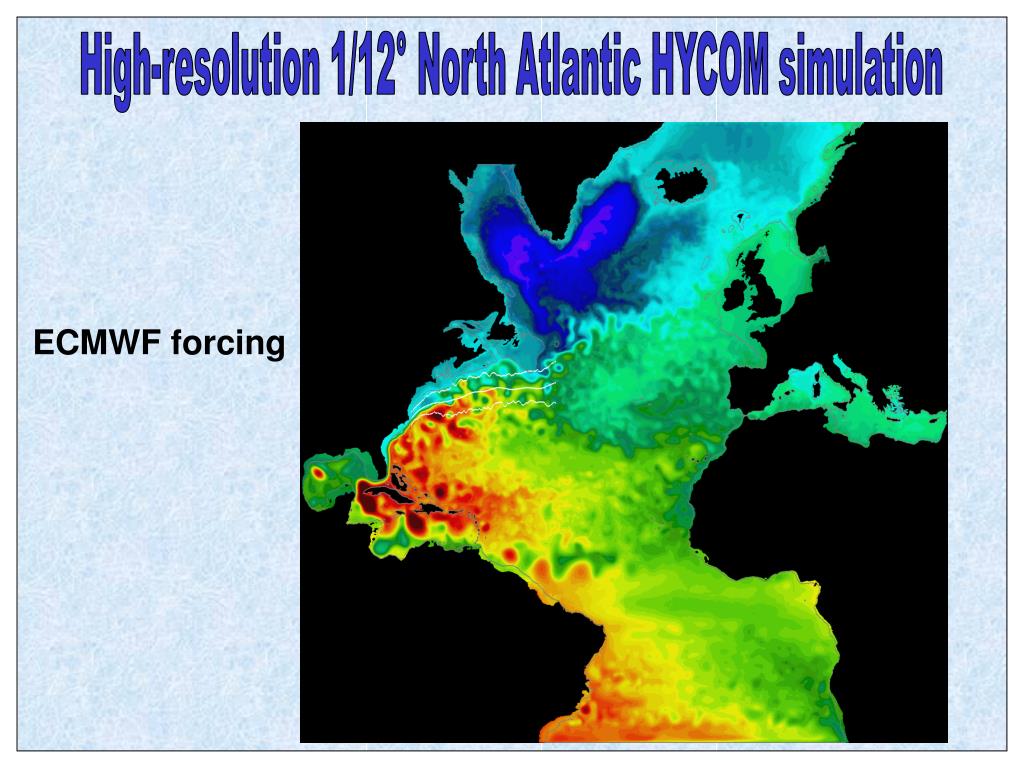 High-resolution 1/12° North Atlantic HYCOM simulation

ECMWF forcing